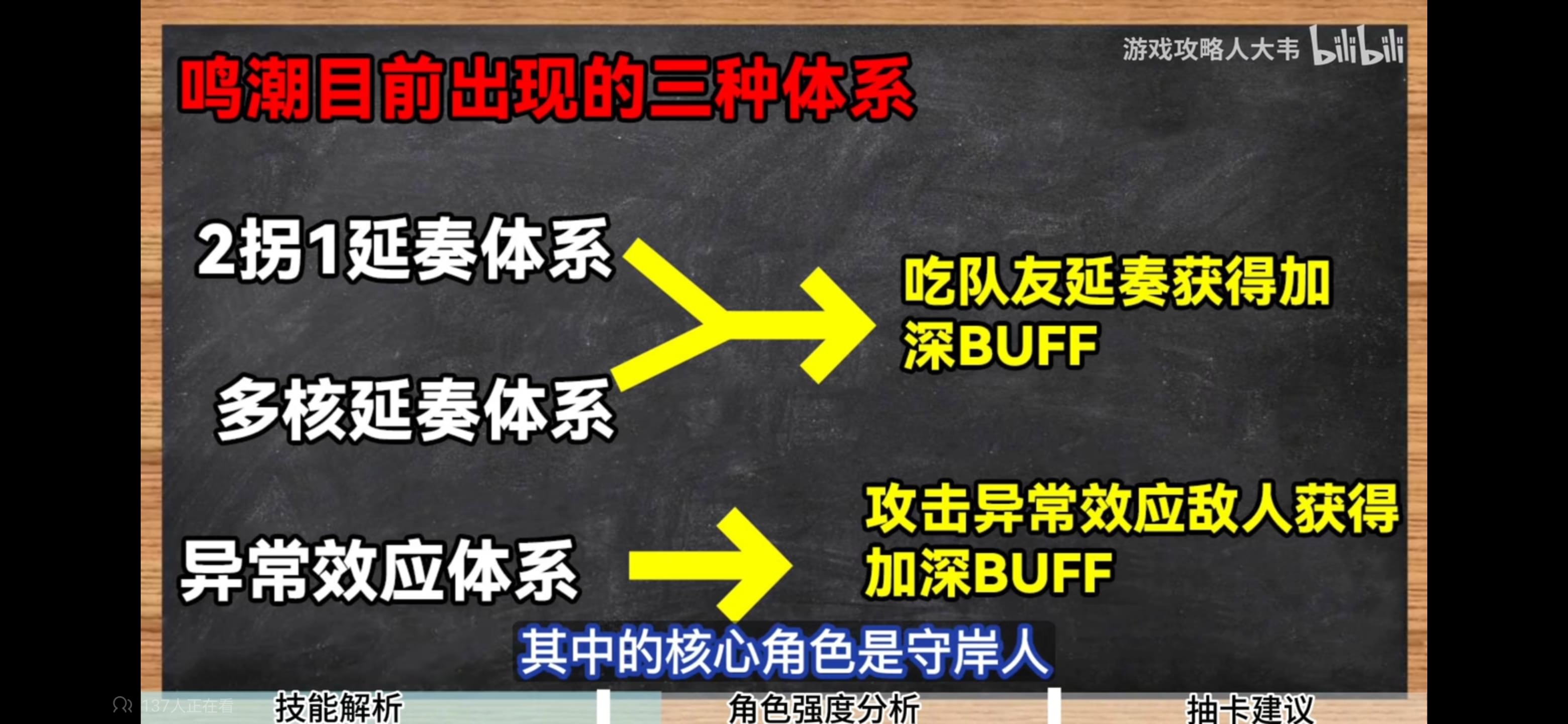 游戏攻略人大韦 bilibili

鸣潮目前出现的三种体系

2拐1延奏体系

多核延奏体系

吃队友延奏获得加深BUFF

异常效应体系

攻击异常效应敌人获得加深BUFF

其中的核心角色是守岸人

137人正在看

技能解析

角色强度分析

抽卡建议